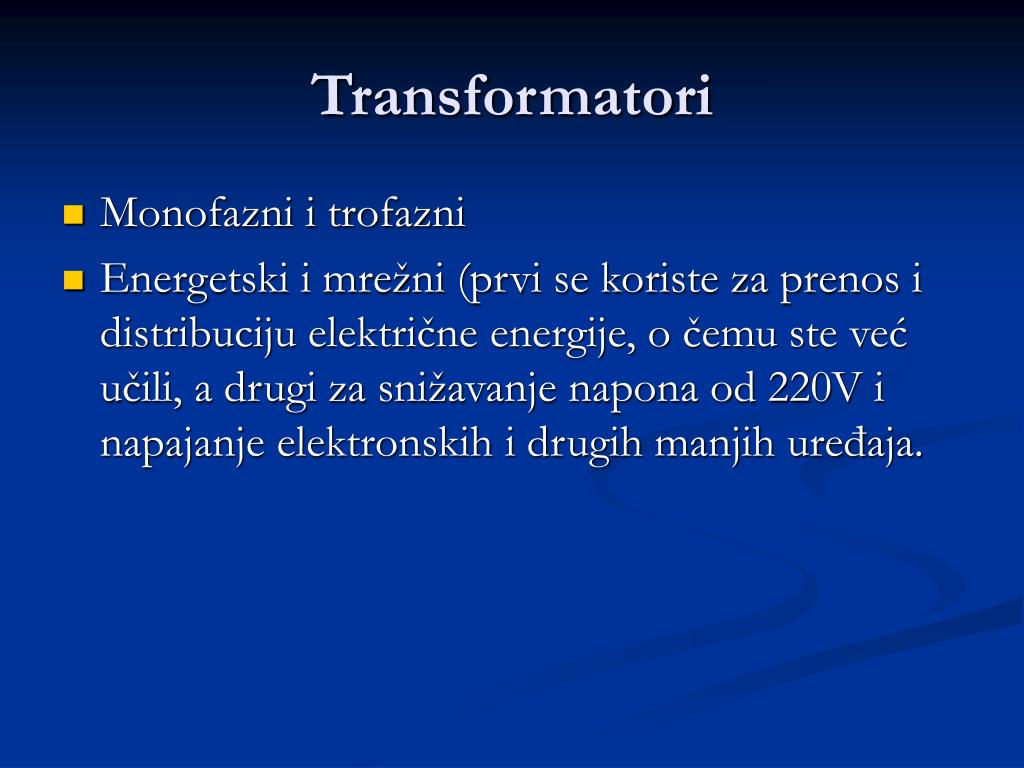 Transformatori

Monofazni i trofazni

Energetski i mrežni (prvi se koriste za prenos i distribuciju električne energije, o čemu ste već učili, a drugi za snižavanje napona od 220V i napajanje elektronskih i drugih manjih uređaja.